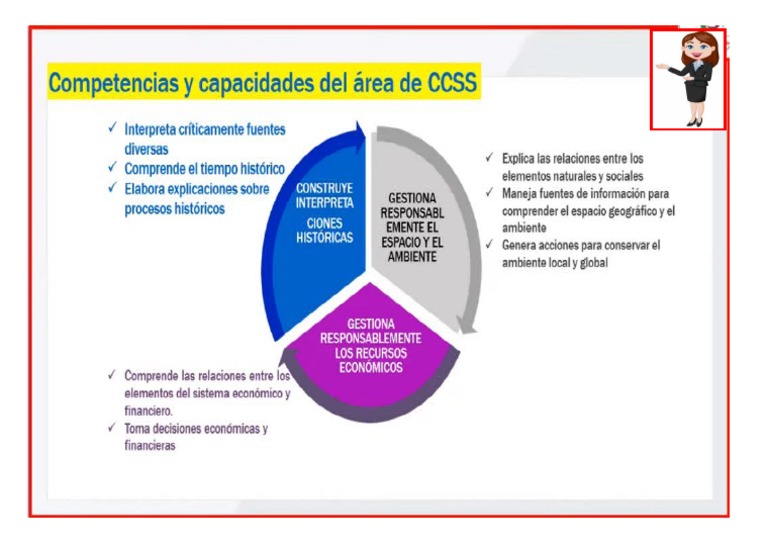 Competencias y capacidades del área de CCSS

✓ Interpreta críticamente fuentes diversas
✓ Comprende el tiempo histórico
✓ Elabora explicaciones sobre procesos históricos

CONSTRUYE INTERPRETA CIONES HISTÓRICAS

GESTIONA RESPONSABL EMENTE EL ESPACIO Y EL AMBIENTE

✓ Explica las relaciones entre los elementos naturales y sociales
✓ Maneja fuentes de información para comprender el espacio geográfico y el ambiente
✓ Genera acciones para conservar el ambiente local y global

GESTIONA RESPONSABLEMENTE LOS RECURSOS ECONÓMICOS

✓ Comprende las relaciones entre los elementos del sistema económico y financiero.
✓ Toma decisiones económicas y financieras